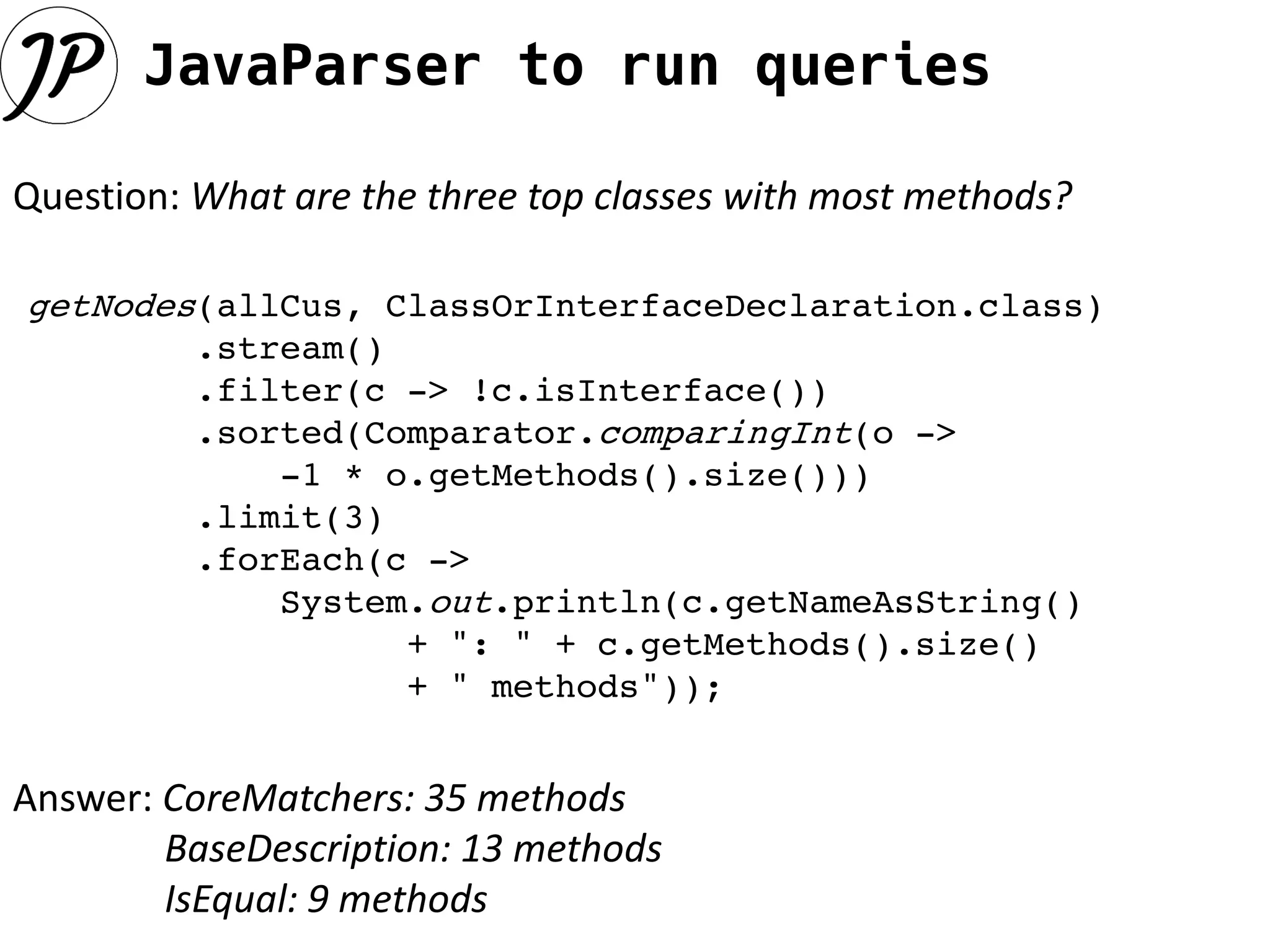 JP JavaParser to run queries

Question: What are the three top classes with most methods?

getNodes(allCus, ClassOrInterfaceDeclaration.class)
        .stream()
        .filter(c -> !c.isInterface())
        .sorted(Comparator.comparingInt(o ->
            -1 * o.getMethods().size()))
        .limit(3)
        .forEach(c ->
            System.out.println(c.getNameAsString()
                  + ": " + c.getMethods().size()
                  + " methods"));

Answer: CoreMatchers: 35 methods
BaseDescription: 13 methods
IsEqual: 9 methods